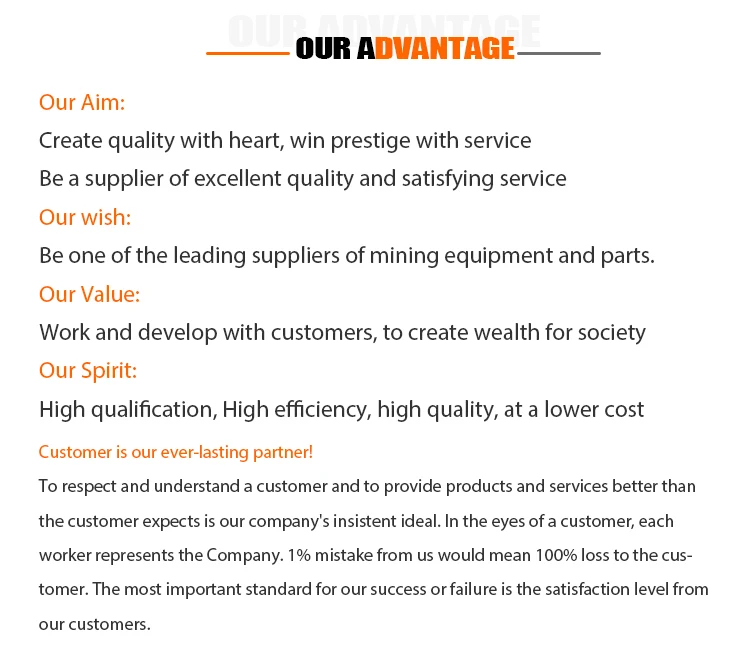 OUR ADVANTAGE

OUR ADVANTAGE

Our Aim:

Create quality with heart, win prestige with service

Be a supplier of excellent quality and satisfying service

Our wish:

Be one of the leading suppliers of mining equipment and parts.

Our Value:

Work and develop with customers, to create wealth for society

Our Spirit:

High qualification, High efficiency, high quality, at a lower cost

Customer is our ever-lasting partner!

To respect and understand a customer and to provide products and services better than the customer expects is our company's insistent ideal. In the eyes of a customer, each worker represents the Company. 1% mistake from us would mean 100% loss to the customer. The most important standard for our success or failure is the satisfaction level from our customers.